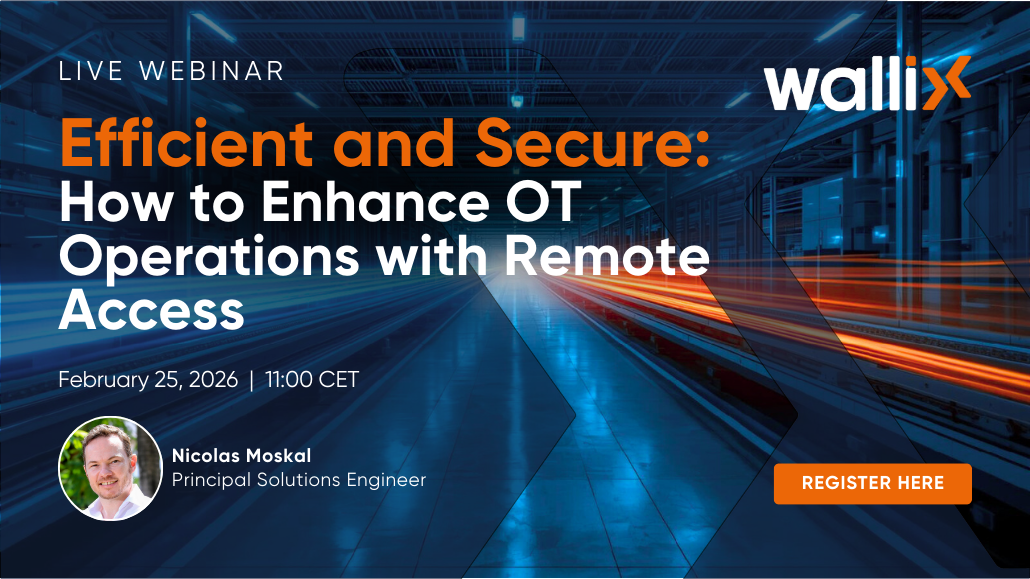 LIVE WEBINAR

wallix

Efficient and Secure: How to Enhance OT Operations with Remote Access

February 25, 2026 | 11:00 CET

Nicolas Moskal
Principal Solutions Engineer

REGISTER HERE